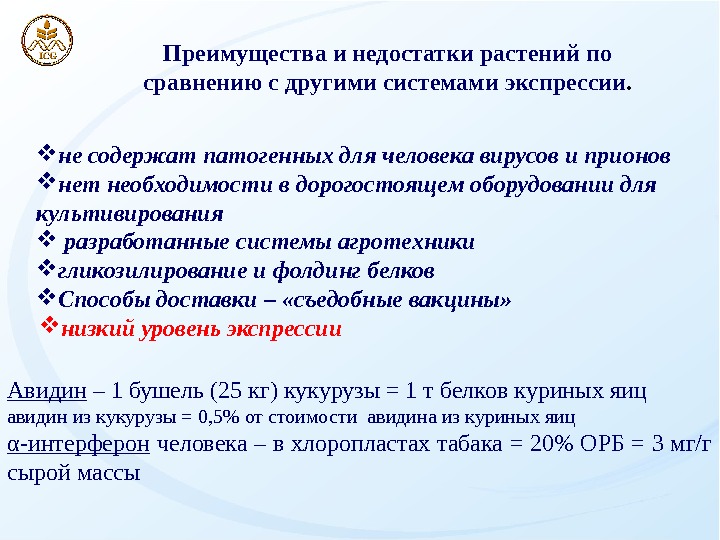 ICG

Преимущества и недостатки растений по сравнению с другими системами экспрессии.

❖не содержат патогенных для человека вирусов и прионов
❖нет необходимости в дорогостоящем оборудовании для культивирования
❖ разработанные системы агротехники
❖гликозилирование и фолдинг белков
❖Способы доставки – «съедобные вакцины»
❖низкий уровень экспрессии

Авидин – 1 бушель (25 кг) кукурузы = 1 т белков куриных яиц
авидин из кукурузы = 0,5% от стоимости авидина из куриных яиц
α-интерферон человека – в хлоропластах табака = 20% ОРБ = 3 мг/г сырой массы